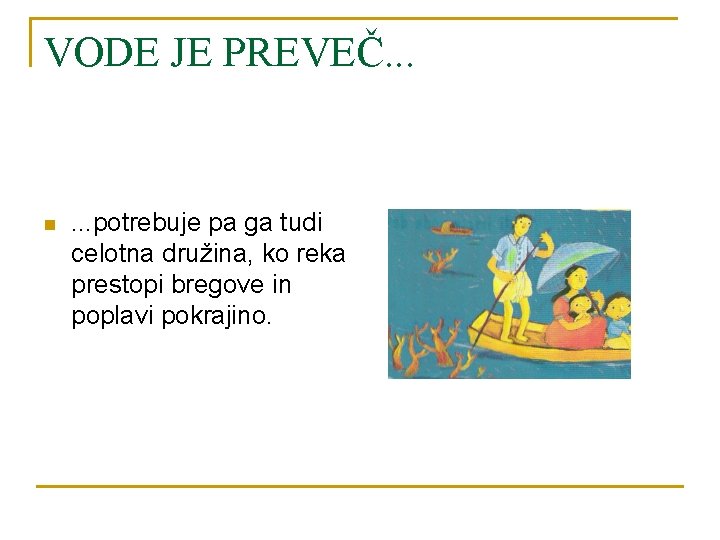 VODE JE PREVEČ...

...potrebuje pa ga tudi celotna družina, ko reka prestopi bregove in poplavi pokrajino.